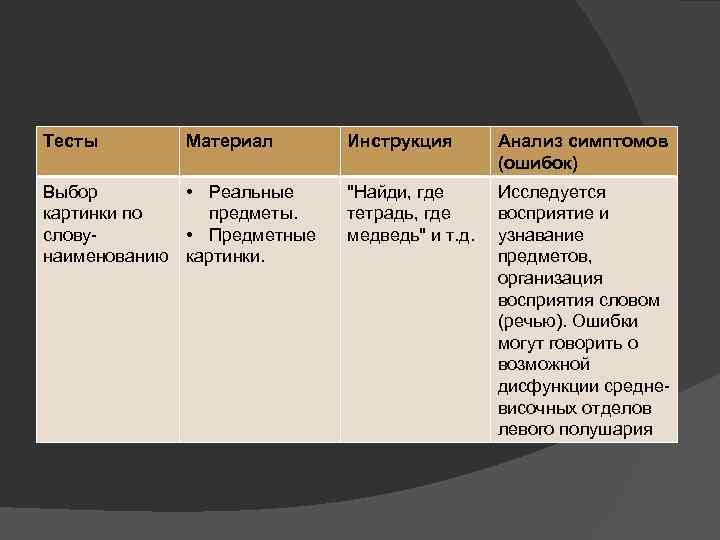 | Тесты | Материал | Инструкция | Анализ симптомов (ошибок) |
|---|---|---|---|
| Выбор картинки по слову-наименованию | • Реальные предметы. • Предметные картинки. | "Найди, где тетрадь, где медведь" и т.д. | Исследуется восприятие и узнавание предметов, организация восприятия словом (речью). Ошибки могут говорить о возможной дисфункции средне-височных отделов левого полушария |